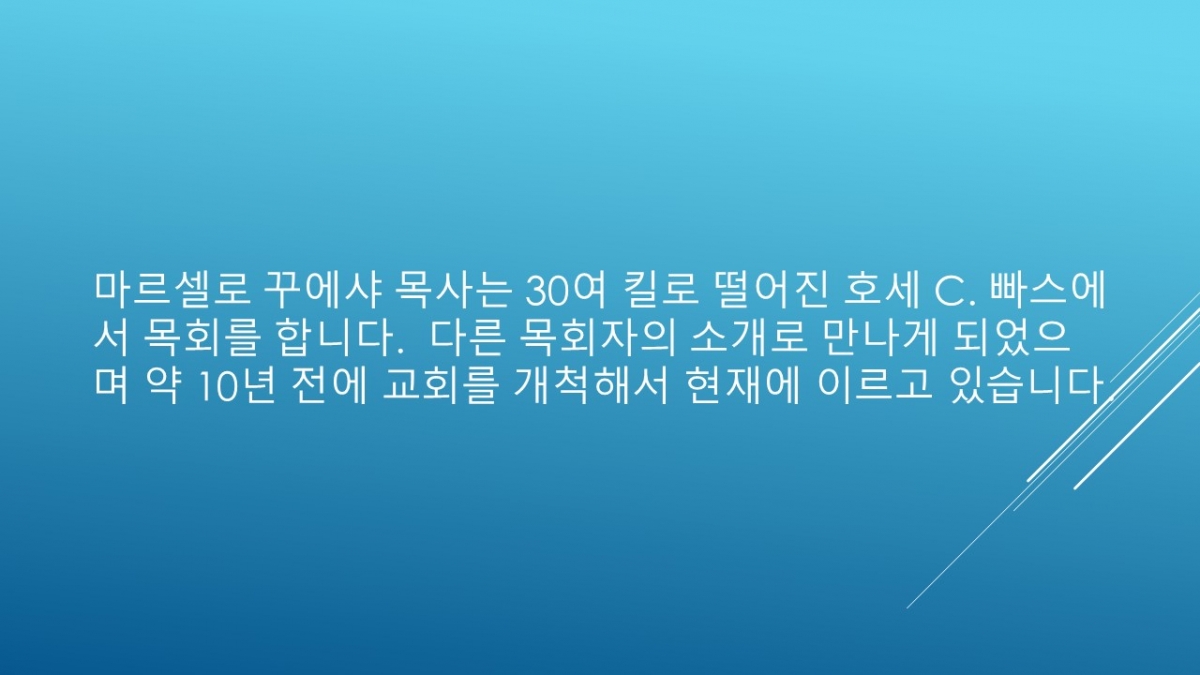 마르셀로 꾸에샤 목사는 30여 킬로 떨어진 호세 C. 빠스에서 목회를 합니다. 다른 목회자의 소개로 만나게 되었으며 약 10년 전에 교회를 개척해서 현재에 이르고 있습니다.